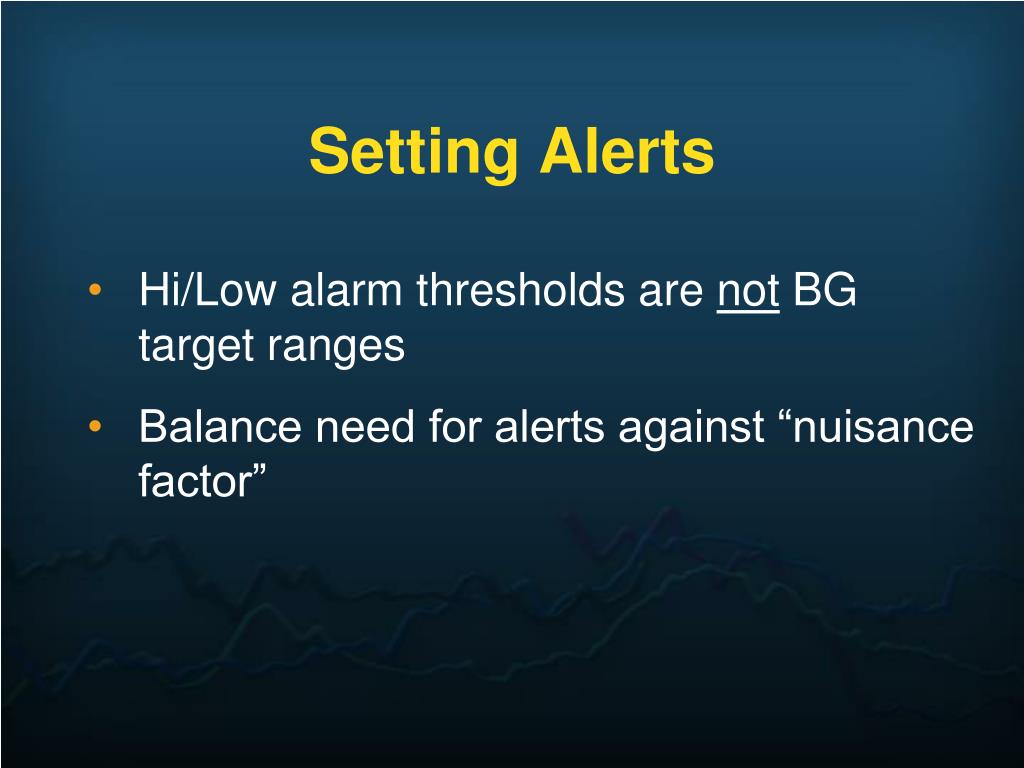 Setting Alerts

• Hi/Low alarm thresholds are not BG target ranges

• Balance need for alerts against “nuisance factor”